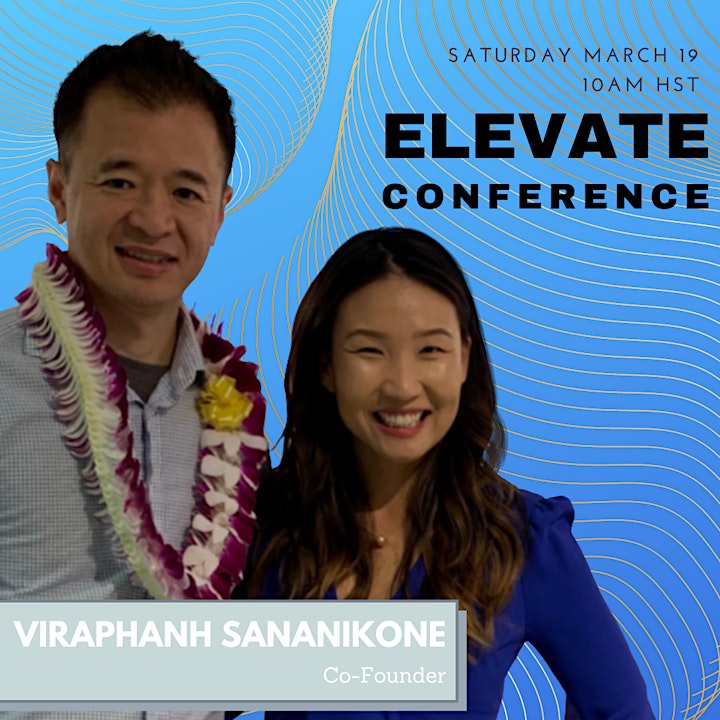 SATURDAY MARCH 19
10AM HST

ELEVATE
CONFERENCE

VIRAPHANH SANANIKONE
Co-Founder